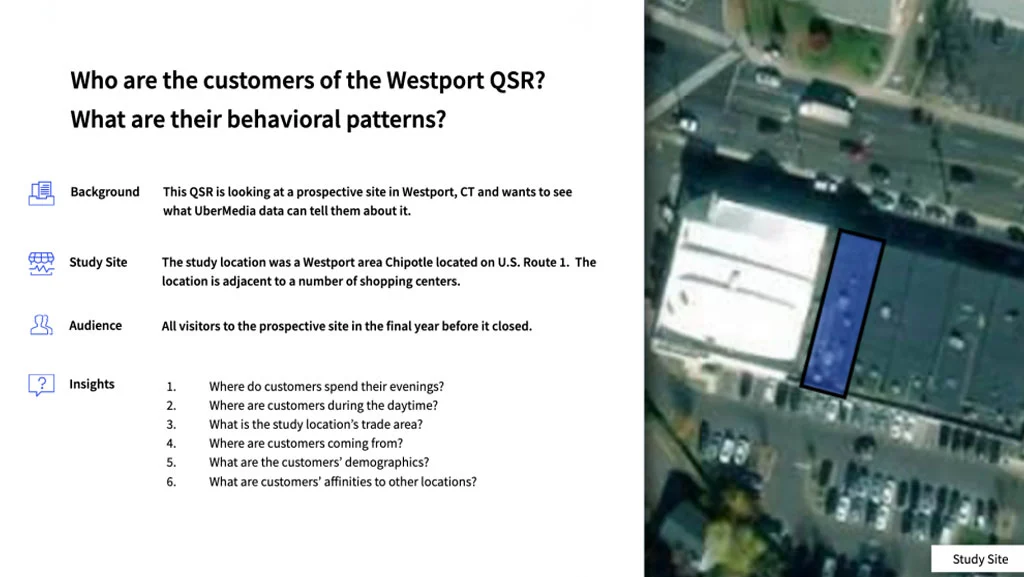 Who are the customers of the Westport QSR?
What are their behavioral patterns?

Background
This QSR is looking at a prospective site in Westport, CT and wants to see what UberMedia data can tell them about it.

Study Site
The study location was a Westport area Chipotle located on U.S. Route 1. The location is adjacent to a number of shopping centers.

Audience
All visitors to the prospective site in the final year before it closed.

Insights
1. Where do customers spend their evenings?
2. Where are customers during the daytime?
3. What is the study location's trade area?
4. Where are customers coming from?
5. What are the customers' demographics?
6. What are customers' affinities to other locations?

Study Site